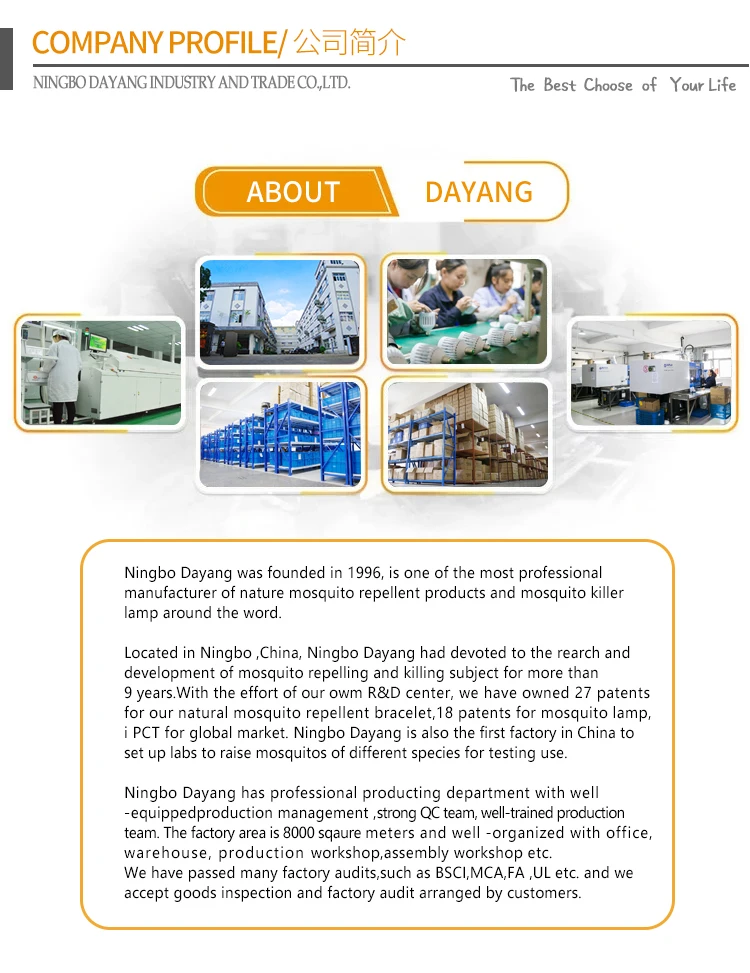 COMPANY PROFILE/ 公司简介
NINGBO DAYANG INDUSTRY AND TRADE CO.,LTD.
The Best Choose of Your Life

ABOUT DAYANG

Ningbo Dayang was founded in 1996, is one of the most professional manufacturer of nature mosquito repellent products and mosquito killer lamp around the word.

Located in Ningbo ,China, Ningbo Dayang had devoted to the rearch and development of mosquito repelling and killing subject for more than 9 years.With the effort of our owm R&D center, we have owned 27 patents for our natural mosquito repellent bracelet,18 patents for mosquito lamp, i PCT for global market. Ningbo Dayang is also the first factory in China to set up labs to raise mosquitos of different species for testing use.

Ningbo Dayang has professional producting department with well -equippedproduction management ,strong QC team, well-trained production team. The factory area is 8000 sqaure meters and well -organized with office, warehouse, production workshop,assembly workshop etc.
We have passed many factory audits,such as BSCI,MCA,FA ,UL etc. and we accept goods inspection and factory audit arranged by customers.